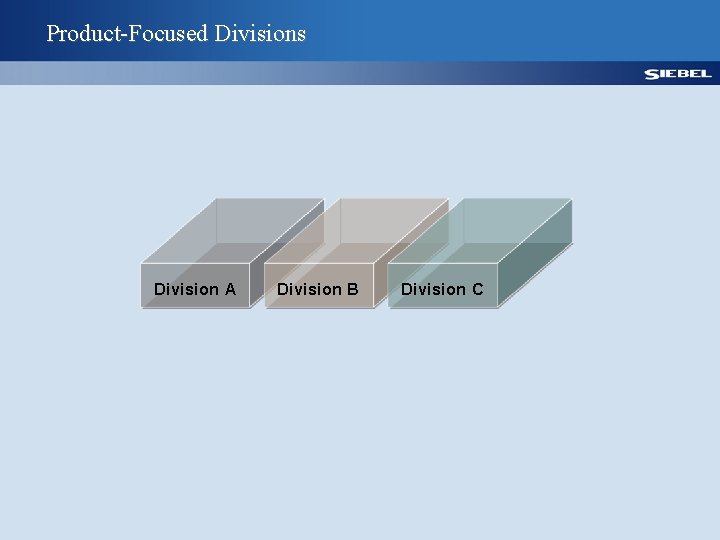 Product-Focused Divisions

SIEBEL

Division A

Division B

Division C